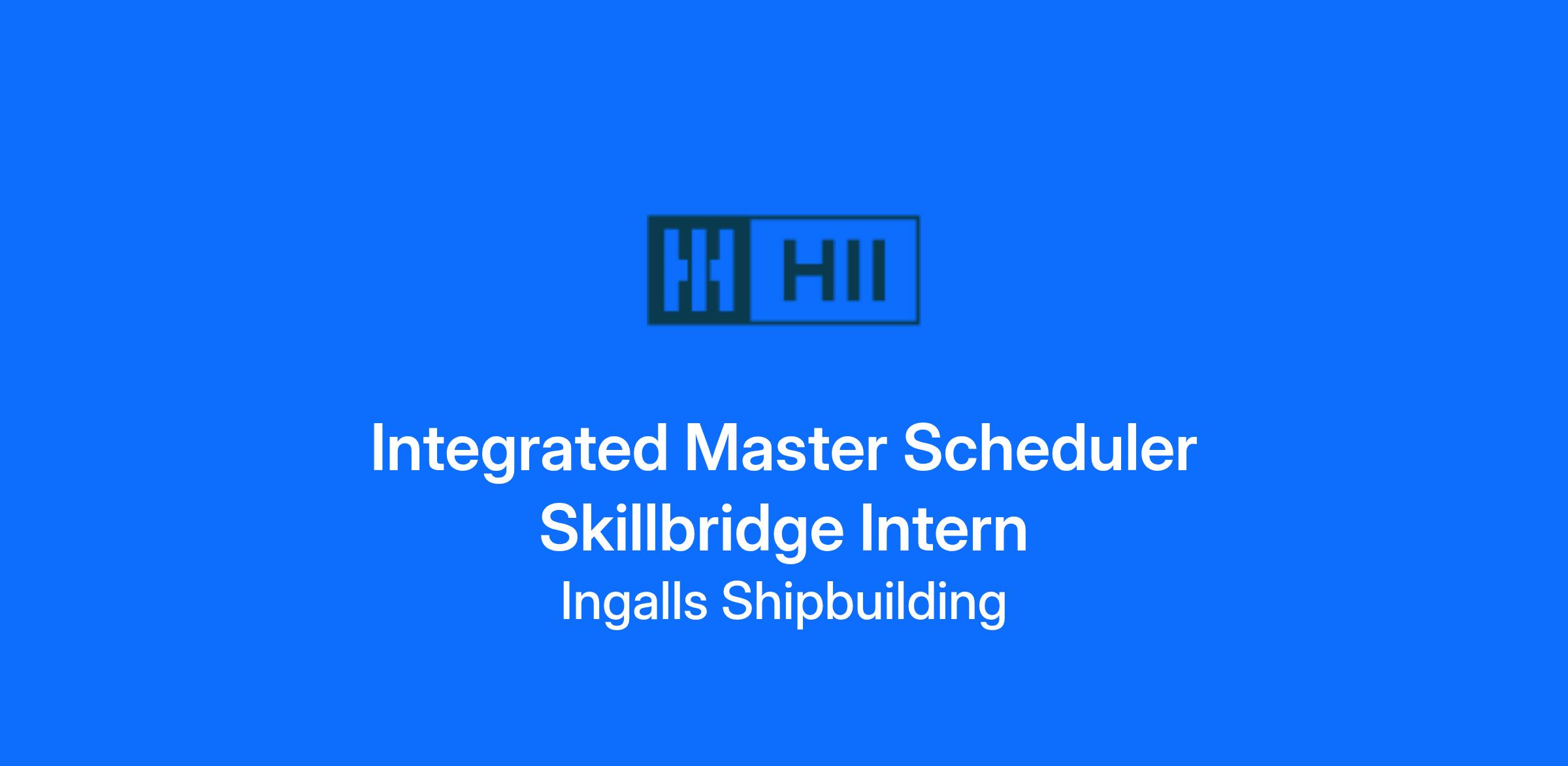 HII

Integrated Master Scheduler Skillbridge Intern

Ingalls Shipbuilding